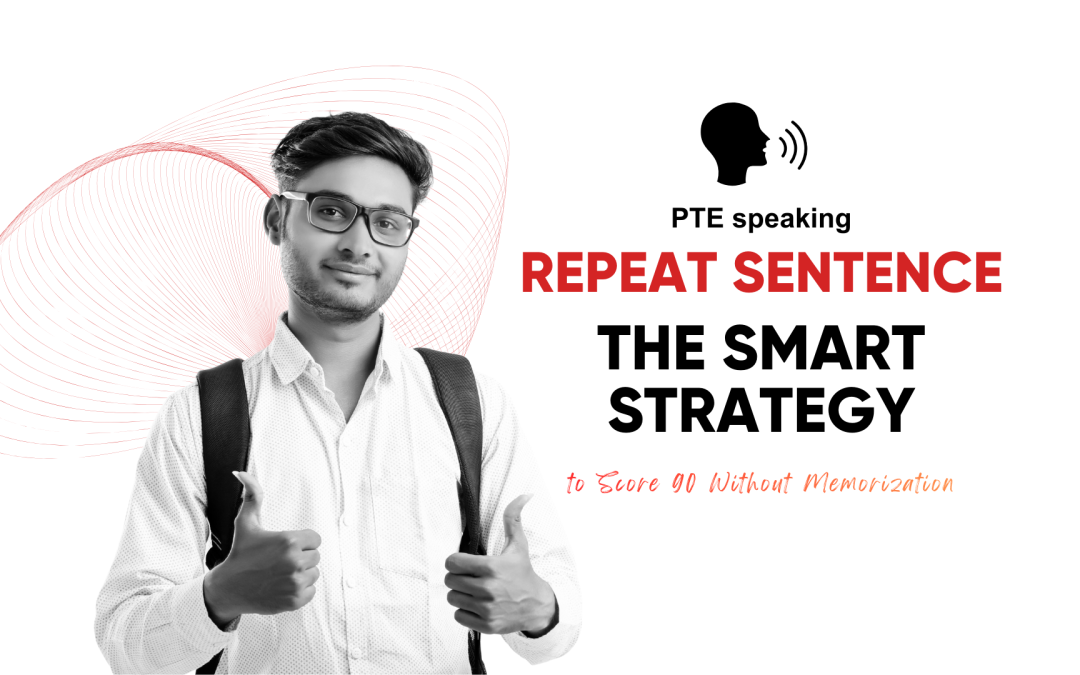 PTE speaking
REPEAT SENTENCE
THE SMART STRATEGY
to Score 90 Without Memorization